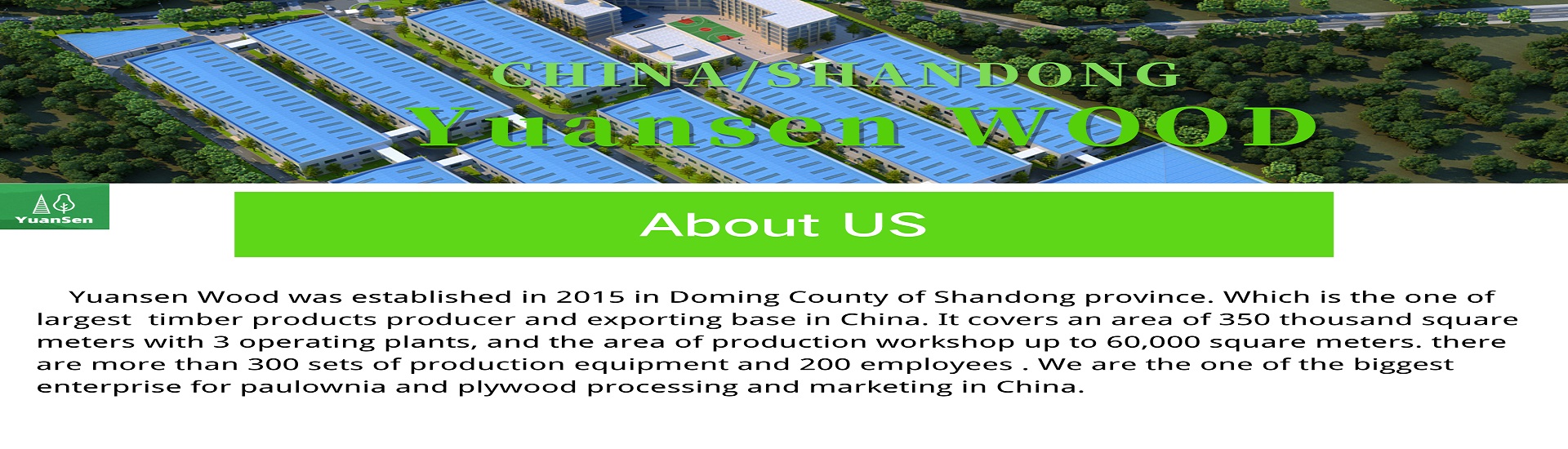 CHINA/SHANDONG
Yuansen WOOD

YuanSen

About US

Yuansen Wood was established in 2015 in Doming County of Shandong province. Which is the one of largest timber products producer and exporting base in China. It covers an area of 350 thousand square meters with 3 operating plants, and the area of production workshop up to 60,000 square meters. there are more than 300 sets of production equipment and 200 employees . We are the one of the biggest enterprise for paulownia and plywood processing and marketing in China.